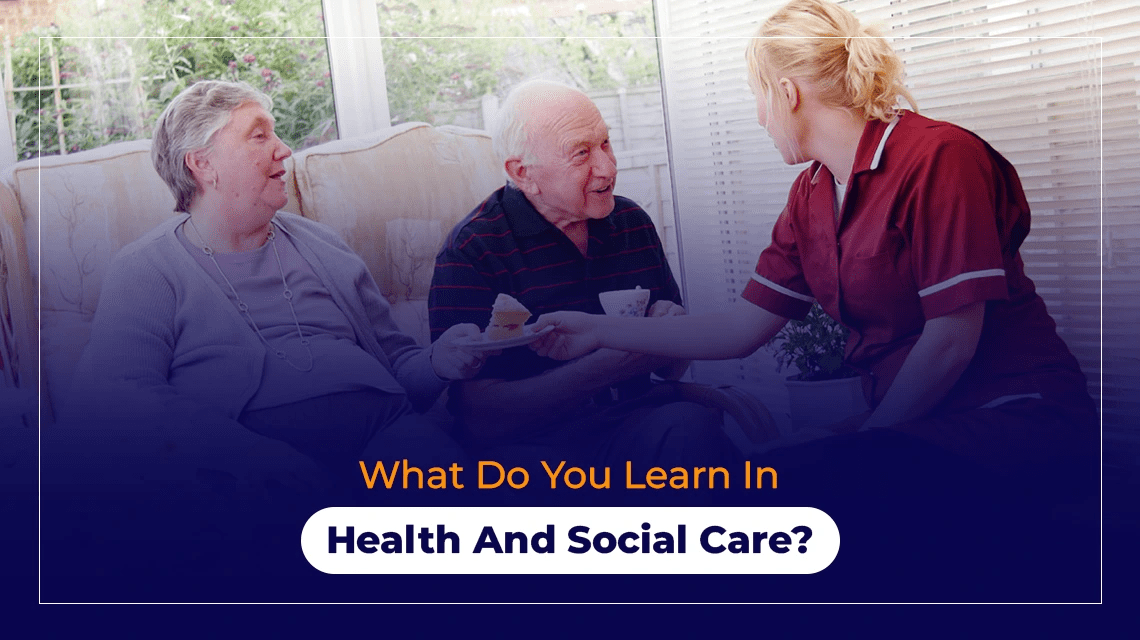 What Do You Learn In

Health And Social Care?